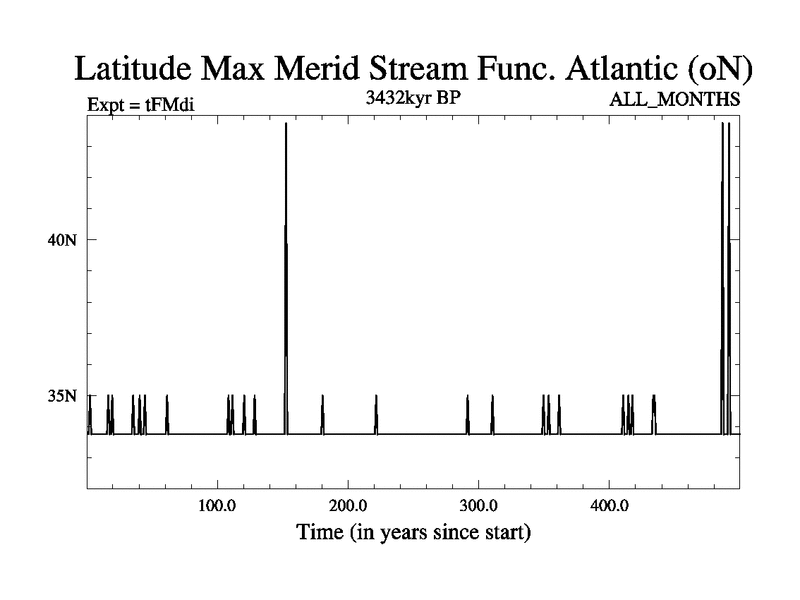 Latitude Max Merid Stream Func. Atlantic (oN)

Expt = tFMdi

3432kyr BP

ALL_MONTHS

40N

35N

100.0

200.0

300.0

400.0

Time (in years since start)